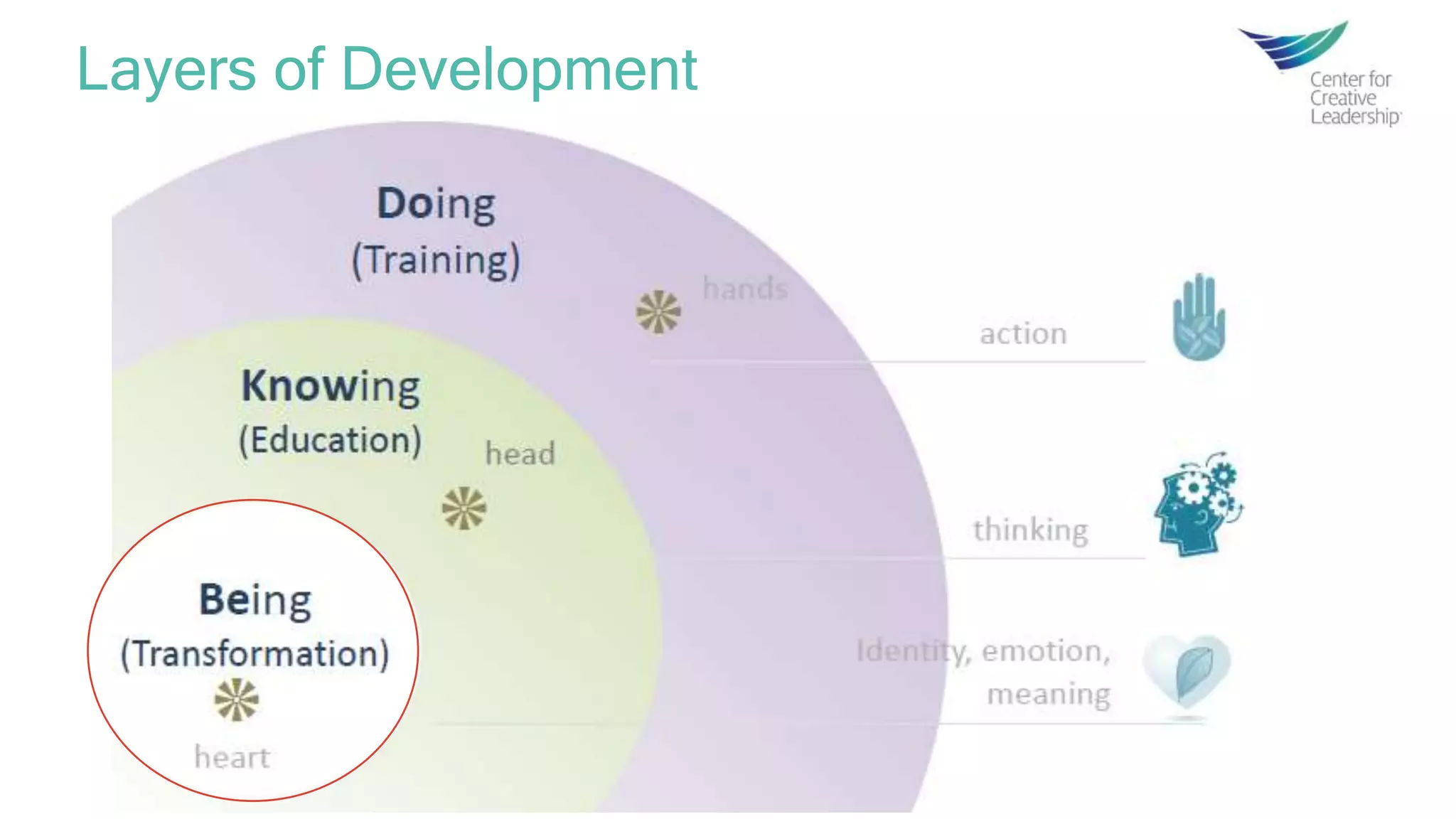 Layers of Development

Center for Creative Leadership

Doing
(Training)

hands

action

Knowing
(Education)

head

thinking

Being
(Transformation)

heart

Identity, emotion, meaning